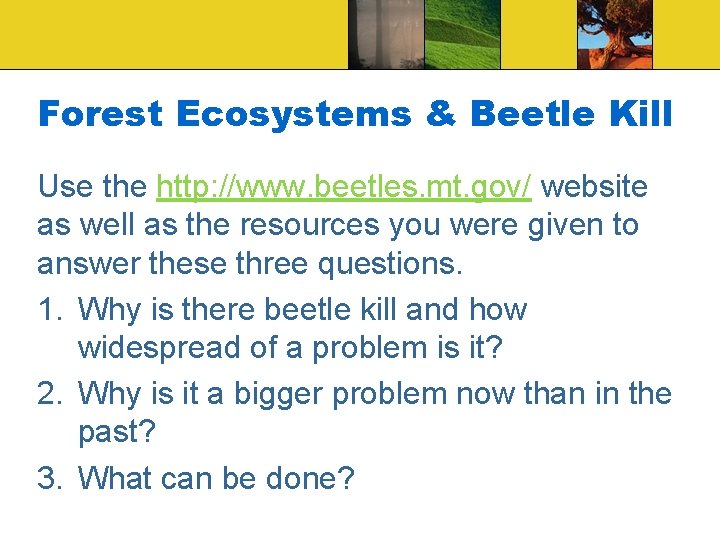 Forest Ecosystems & Beetle Kill

Use the http://www.beetles.mt.gov/ website as well as the resources you were given to answer these three questions.

1. Why is there beetle kill and how widespread of a problem is it?
2. Why is it a bigger problem now than in the past?
3. What can be done?